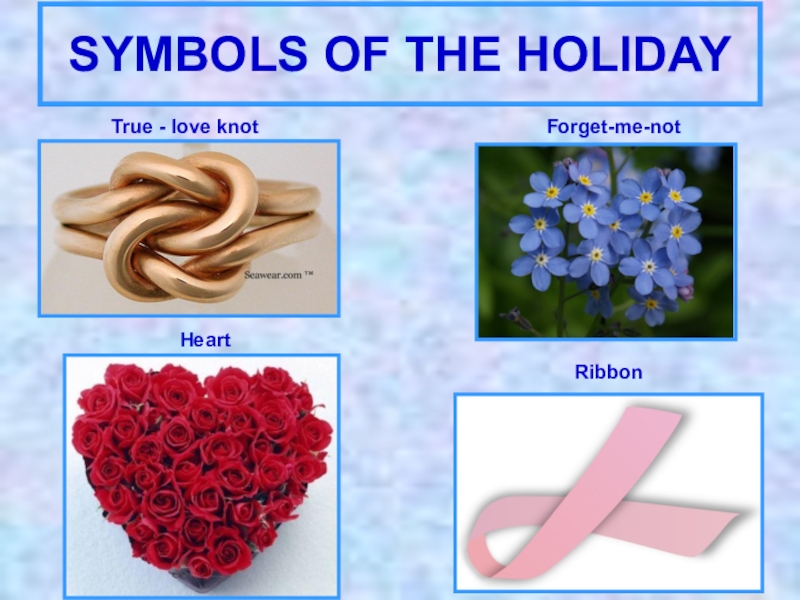 SYMBOLS OF THE HOLIDAY

True - love knot

Seawear.com ™

Forget-me-not

Heart

Ribbon